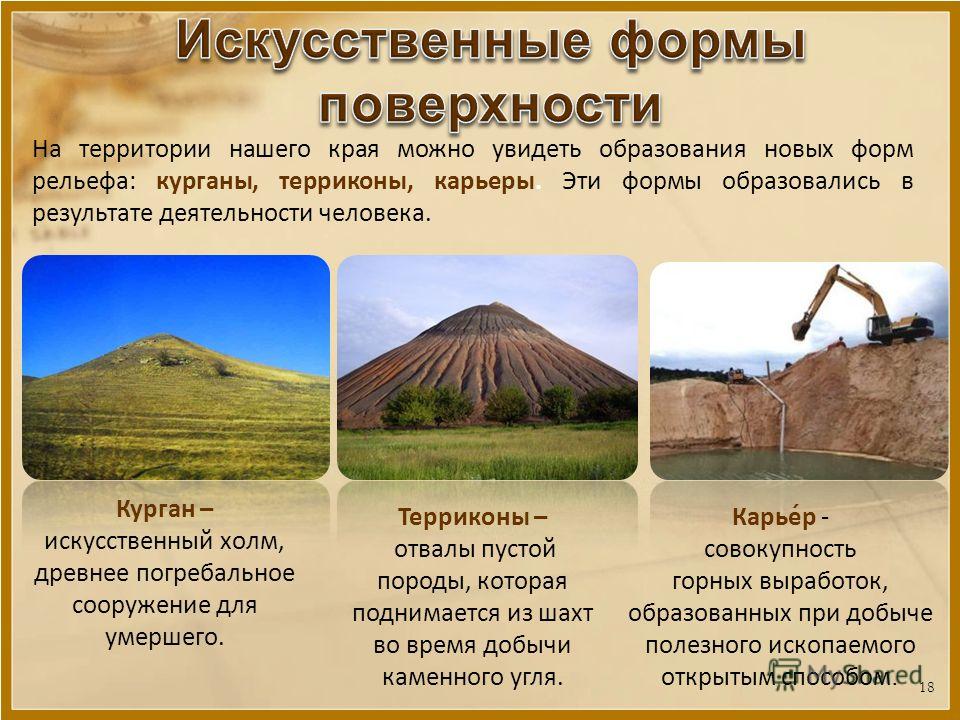 Искусственные формы поверхности

На территории нашего края можно увидеть образования новых форм рельефа: курганы, терриконы, карьеры. Эти формы образовались в результате деятельности человека.

Курган – искусственный холм, древнее погребальное сооружение для умершего.

Терриконы – отвалы пустой породы, которая поднимается из шахт во время добычи каменного угля.

Карье́р - совокупность горных выработок, образованных при добыче полезного ископаемого открытым способом.

MyShared

18